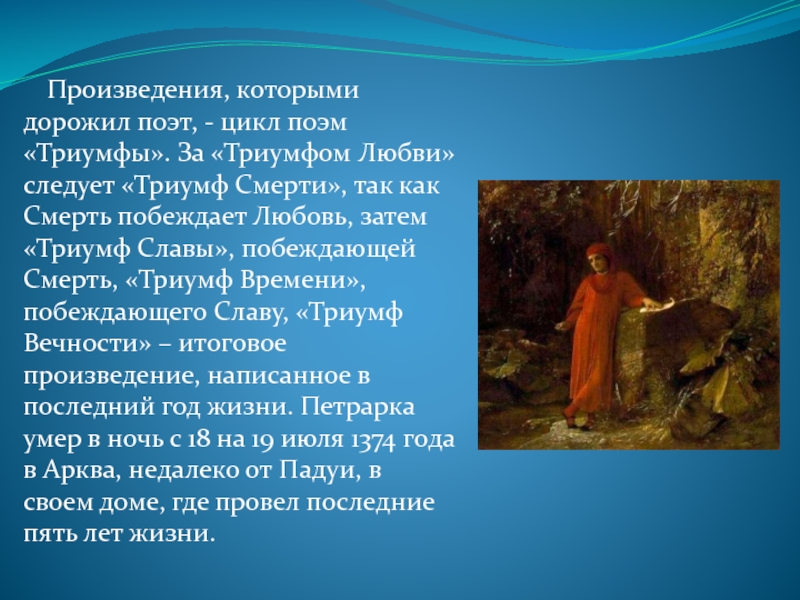 Произведения, которыми дорожил поэт, - цикл поэм «Триумфы». За «Триумфом Любви» следует «Триумф Смерти», так как Смерть побеждает Любовь, затем «Триумф Славы», побеждающей Смерть, «Триумф Времени», побеждающего Славу, «Триумф Вечности» – итоговое произведение, написанное в последний год жизни. Петрарка умер в ночь с 18 на 19 июля 1374 года в Арква, недалеко от Падуи, в своем доме, где провел последние пять лет жизни.